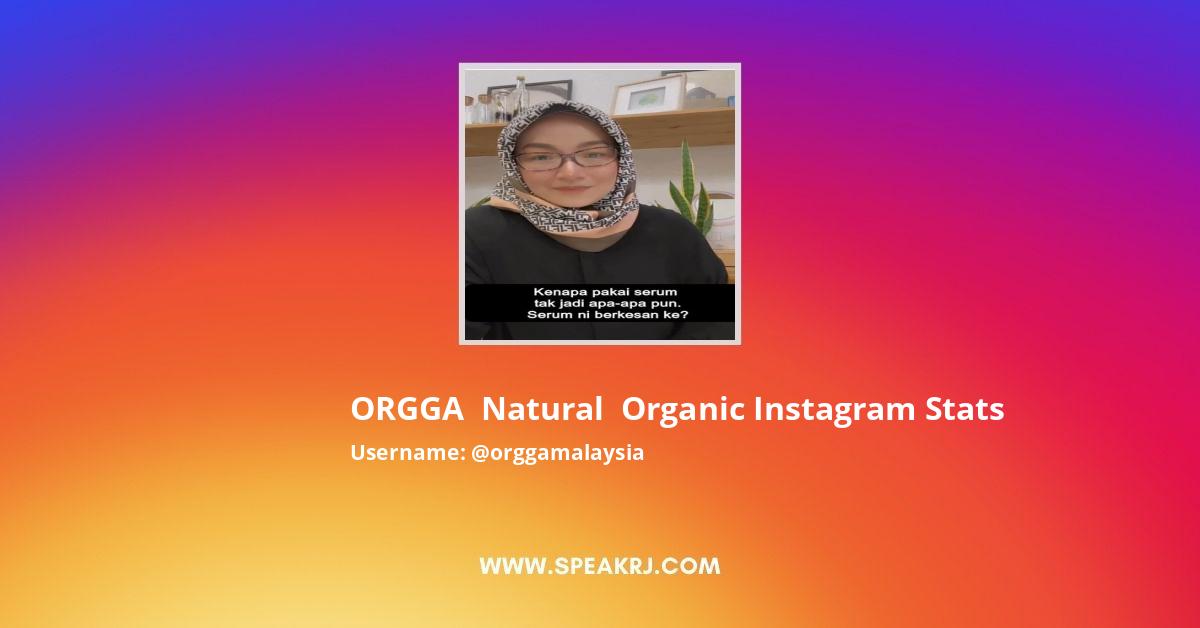 Kenapa pakai serum tak jadi apa-apa pun. Serum ni berkesan ke?

ORGGA Natural Organic Instagram Stats

Username: @orggamalaysia

WWW.SPEAKRJ.COM